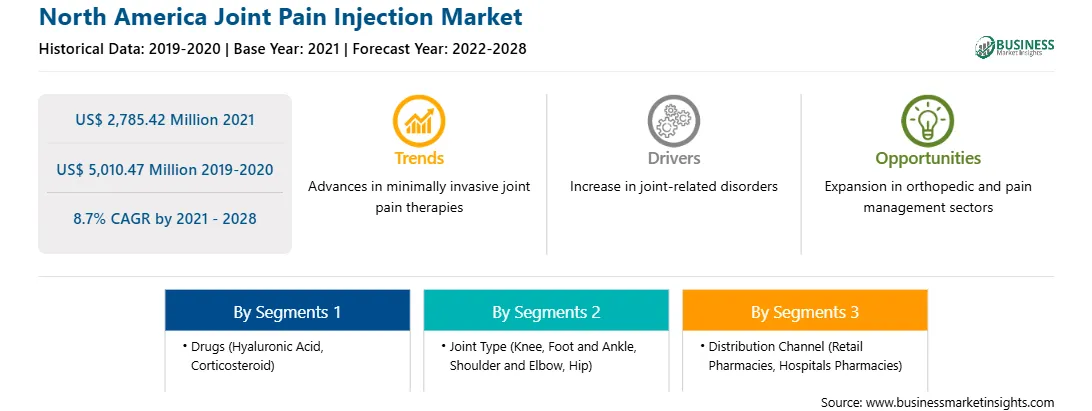 North America Joint Pain Injection Market

Historical Data: 2019-2020 | Base Year: 2021 | Forecast Year: 2022-2028

BUSINESS
Market Insights

US$ 2,785.42 Million 2021

US$ 5,010.47 Million 2019-2020

8.7% CAGR by 2021 - 2028

Trends

Advances in minimally invasive joint pain therapies

Drivers

Increase in joint-related disorders

Opportunities

Expansion in orthopedic and pain management sectors

By Segments 1

• Drugs (Hyaluronic Acid, Corticosteroid)

By Segments 2

• Joint Type (Knee, Foot and Ankle, Shoulder and Elbow, Hip)

By Segments 3

• Distribution Channel (Retail Pharmacies, Hospitals Pharmacies)

Source: www.businessmarketinsights.com